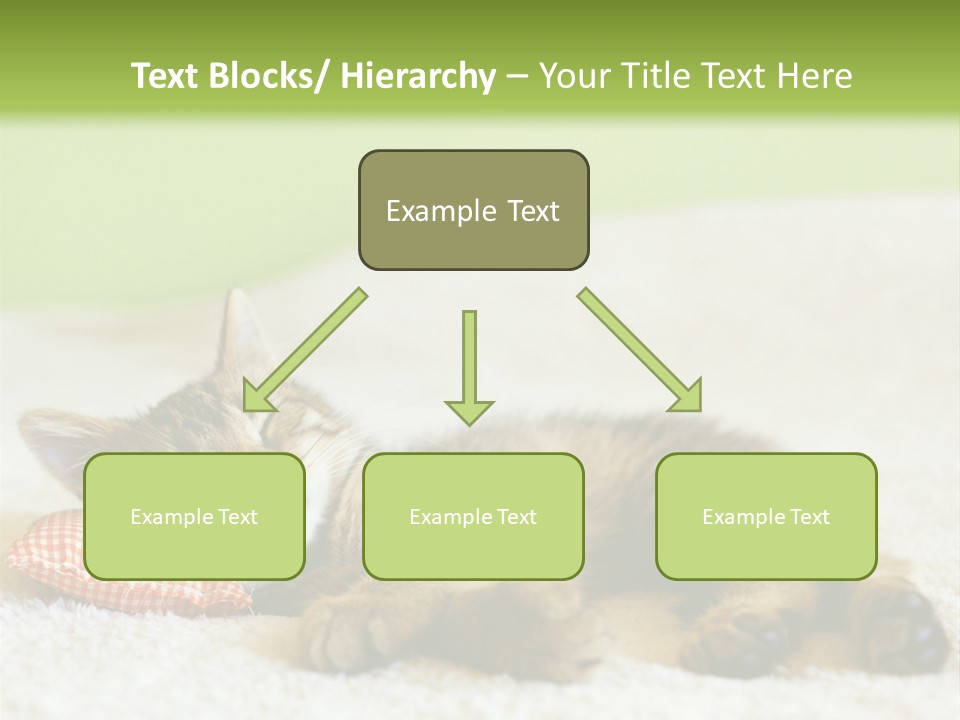 Text Blocks/ Hierarchy – Your Title Text Here

Example Text

Example Text

Example Text

Example Text